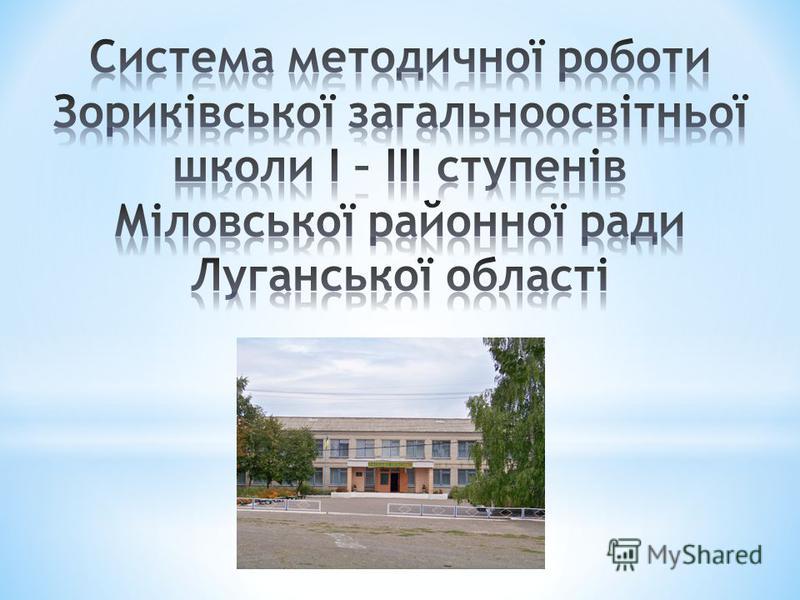 Система методичної роботи Зориківської загальноосвітньої школи І – ІІІ ступенів Міловської районної ради Луганської області

MyShared